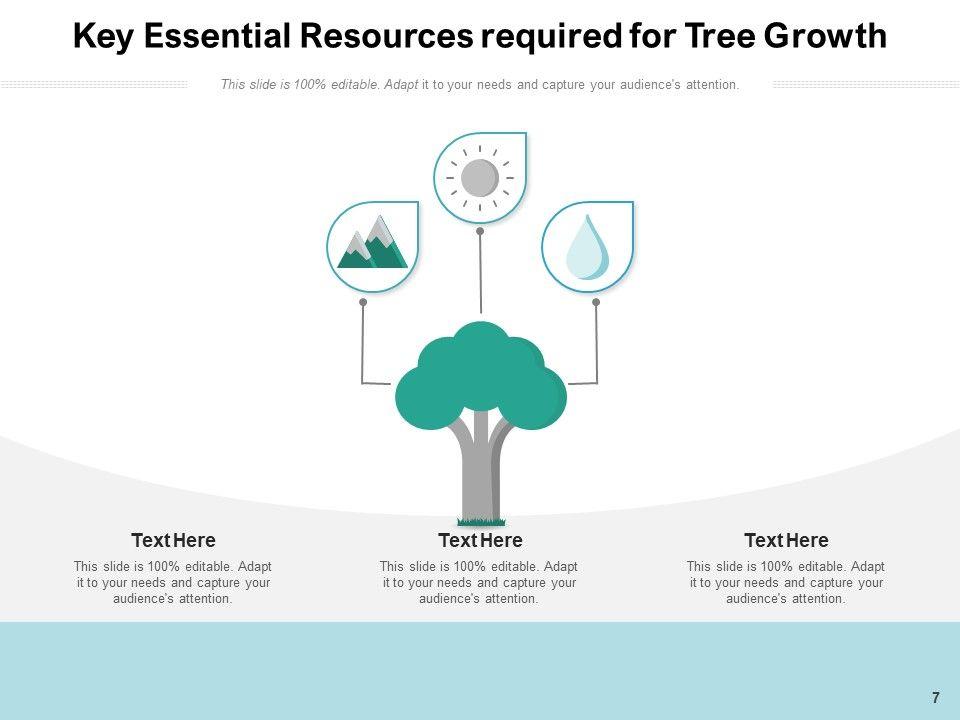 Key Essential Resources required for Tree Growth

This slide is 100% editable. Adapt it to your needs and capture your audience's attention.

Text Here

This slide is 100% editable. Adapt it to your needs and capture your audience's attention.

Text Here

This slide is 100% editable. Adapt it to your needs and capture your audience's attention.

Text Here

This slide is 100% editable. Adapt it to your needs and capture your audience's attention.

7